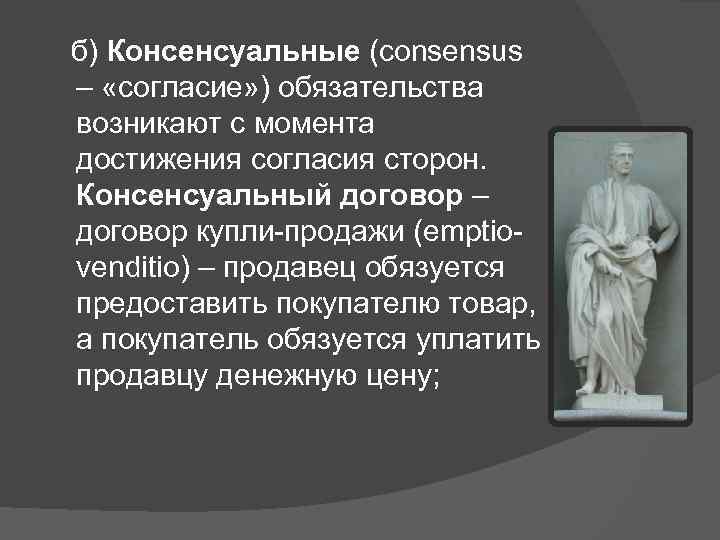 б) Консенсуальные (consensus – «согласие») обязательства возникают с момента достижения согласия сторон. Консенсуальный договор – договор купли-продажи (emptio-venditio) – продавец обязуется предоставить покупателю товар, а покупатель обязуется уплатить продавцу денежную цену;